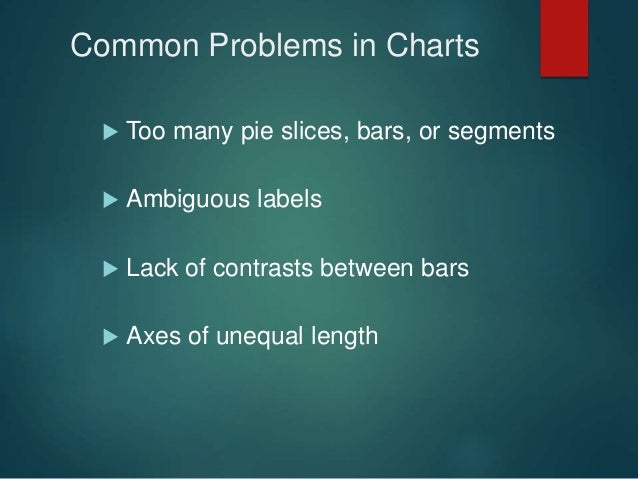 Common Problems in Charts

▶ Too many pie slices, bars, or segments

▶ Ambiguous labels

▶ Lack of contrasts between bars

▶ Axes of unequal length